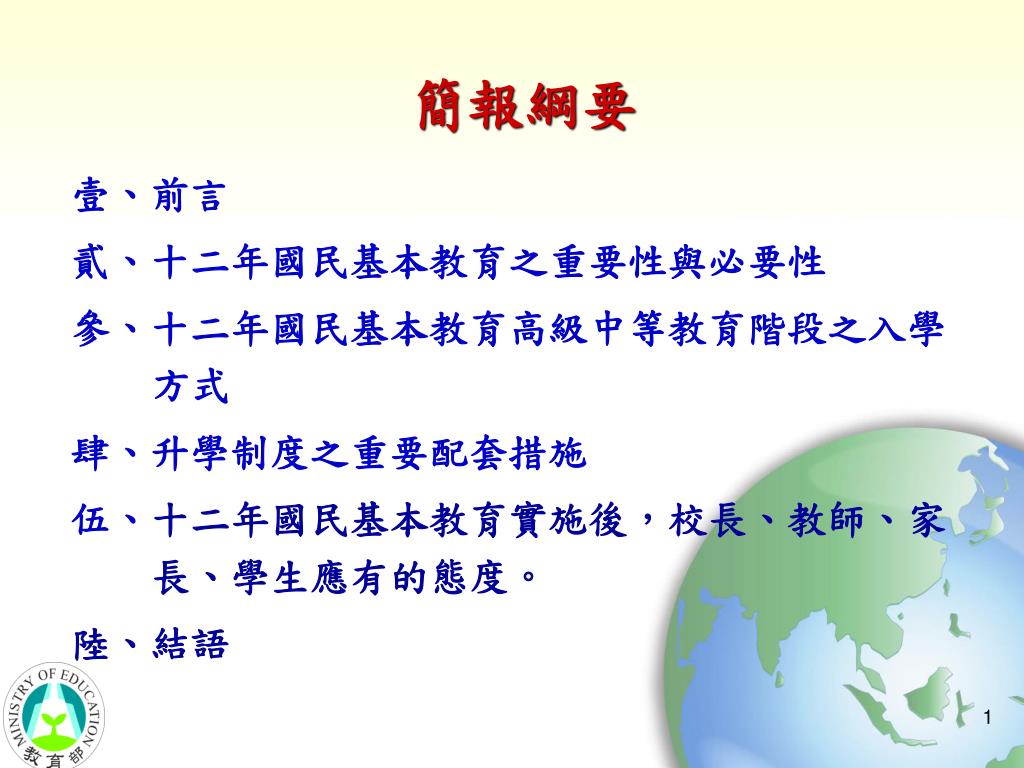 簡報綱要

壹、前言

貳、十二年國民基本教育之重要性與必要性

參、十二年國民基本教育高級中等教育階段之入學方式

肆、升學制度之重要配套措施

伍、十二年國民基本教育實施後，校長、教師、家長、學生應有的態度。

陸、結語

MINISTRY OF EDUCATION
教育部

1